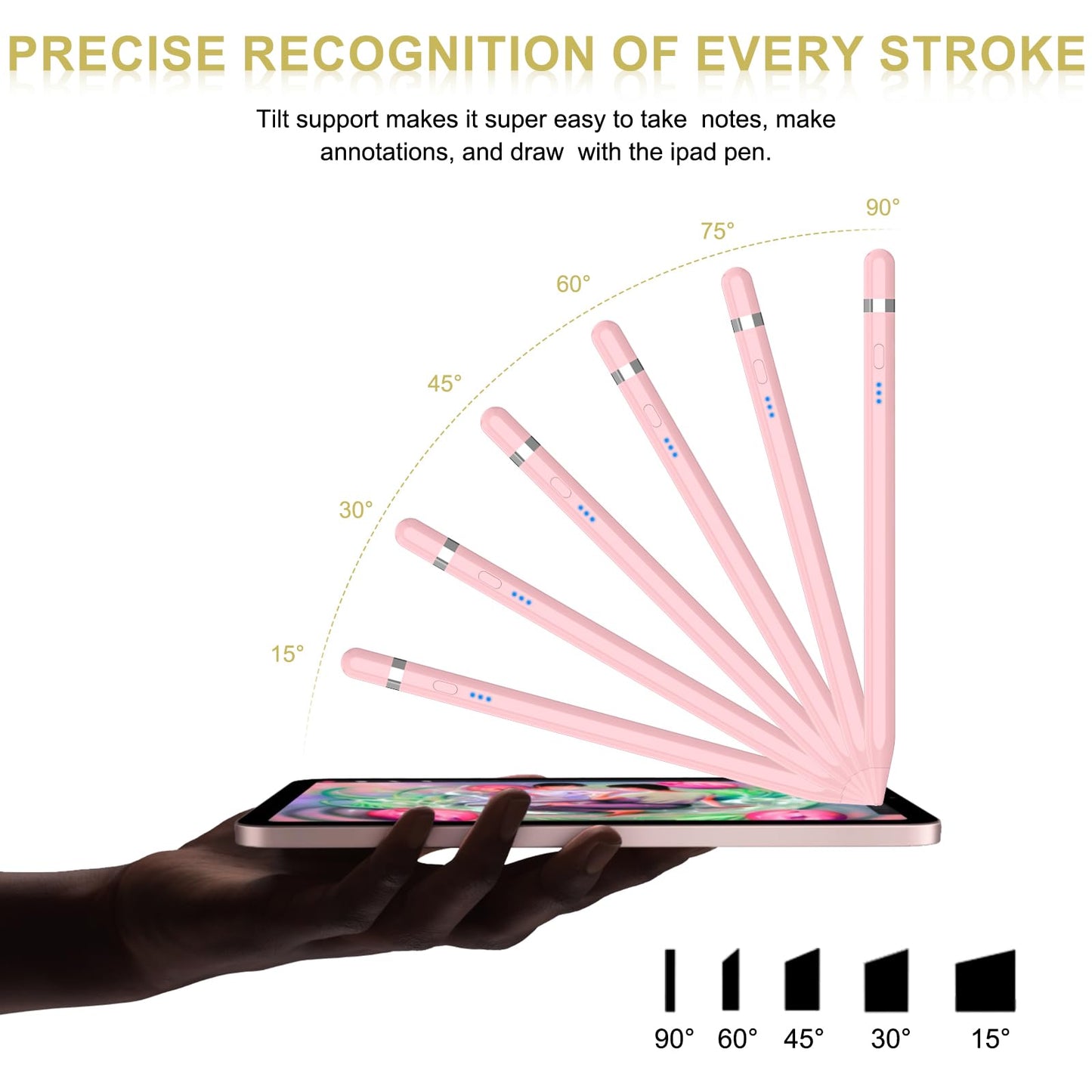 PRECISE RECOGNITION OF EVERY STROKE

Tilt support makes it super easy to take notes, make annotations, and draw with the ipad pen.

90°
75°
60°
45°
30°
15°

90° 60° 45° 30° 15°